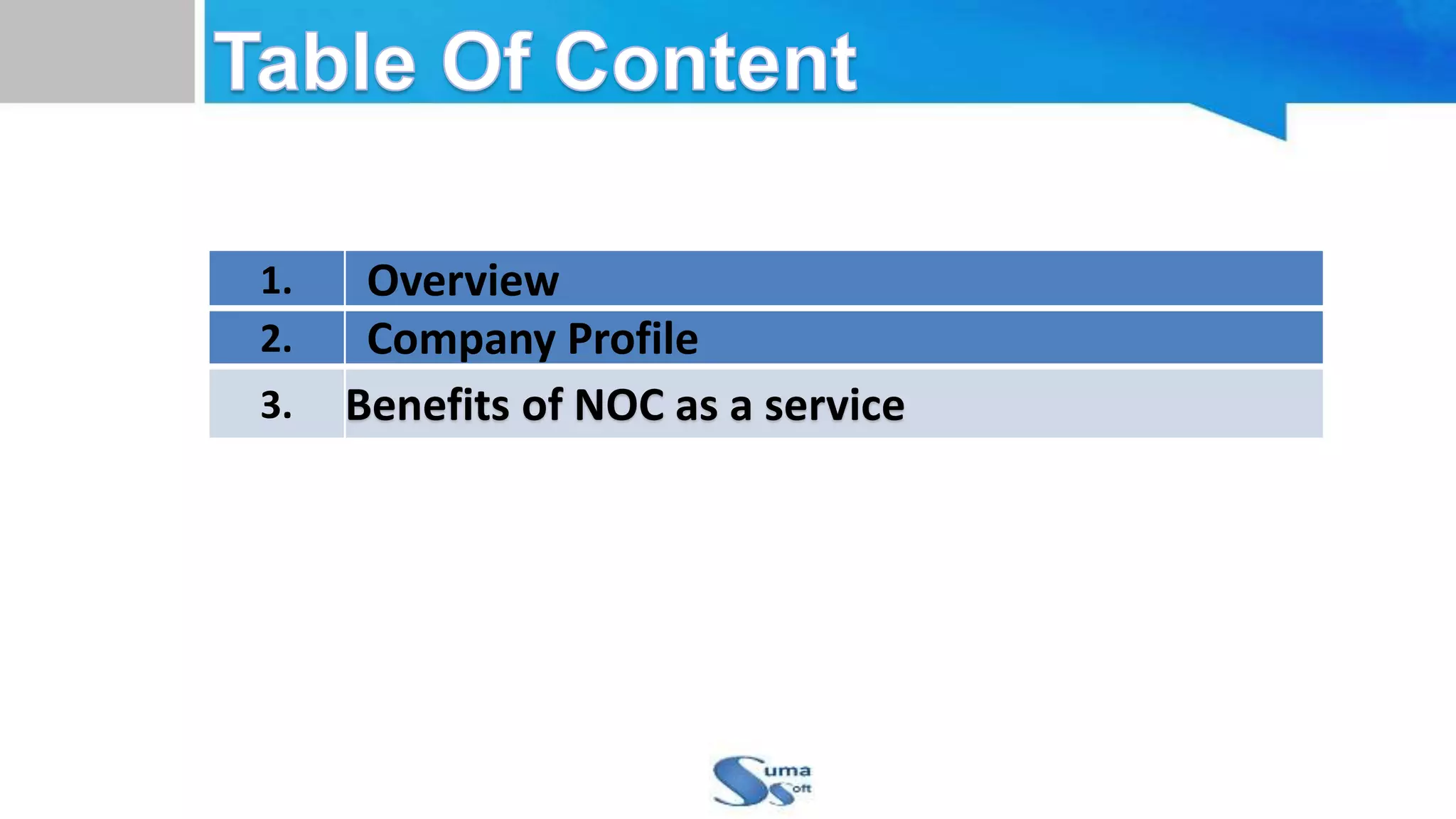 Table Of Content

| 1. | Overview |
|---|---|
| 2. | Company Profile |
| 3. | Benefits of NOC as a service |

Suma Soft